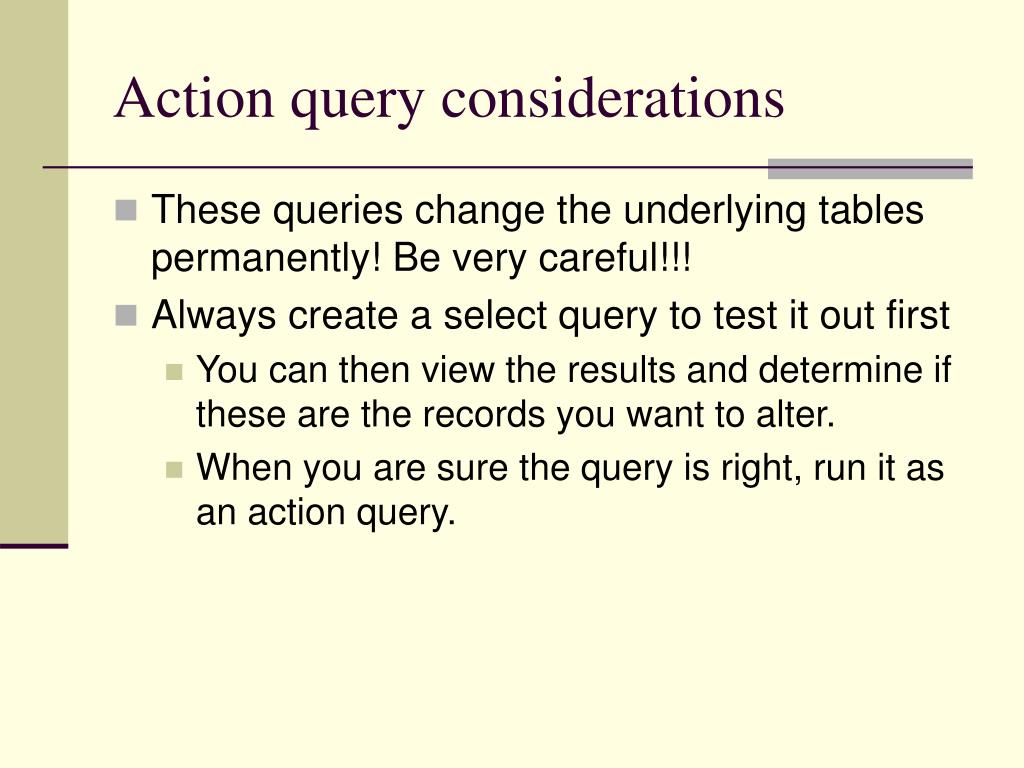 Action query considerations

These queries change the underlying tables permanently! Be very careful!!!

Always create a select query to test it out first

You can then view the results and determine if these are the records you want to alter.

When you are sure the query is right, run it as an action query.